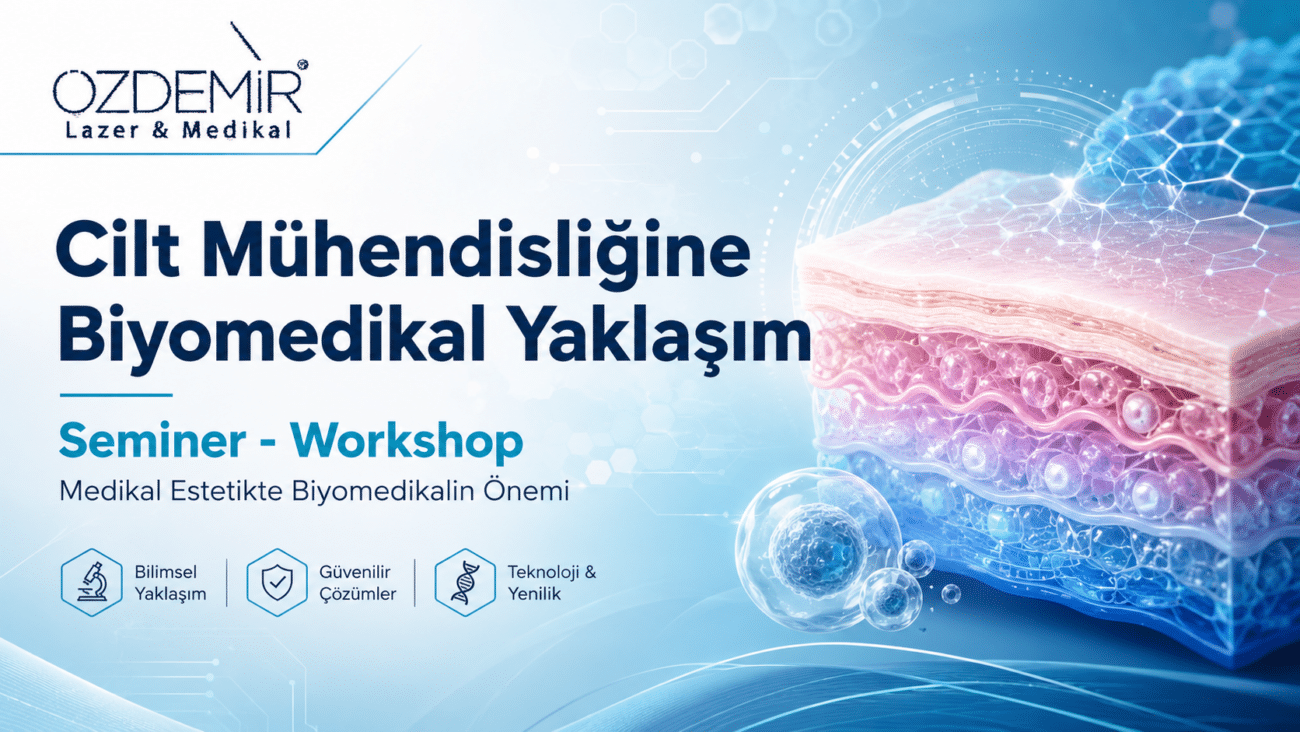 OZDEMİR®
Lazer & Medikal

Cilt Mühendisliğine Biyomedikal Yaklaşım

Seminer - Workshop
Medikal Estetikte Biyomedikalin Önemi

Bilimsel Yaklaşım
Güvenilir Çözümler
Teknoloji & Yenilik